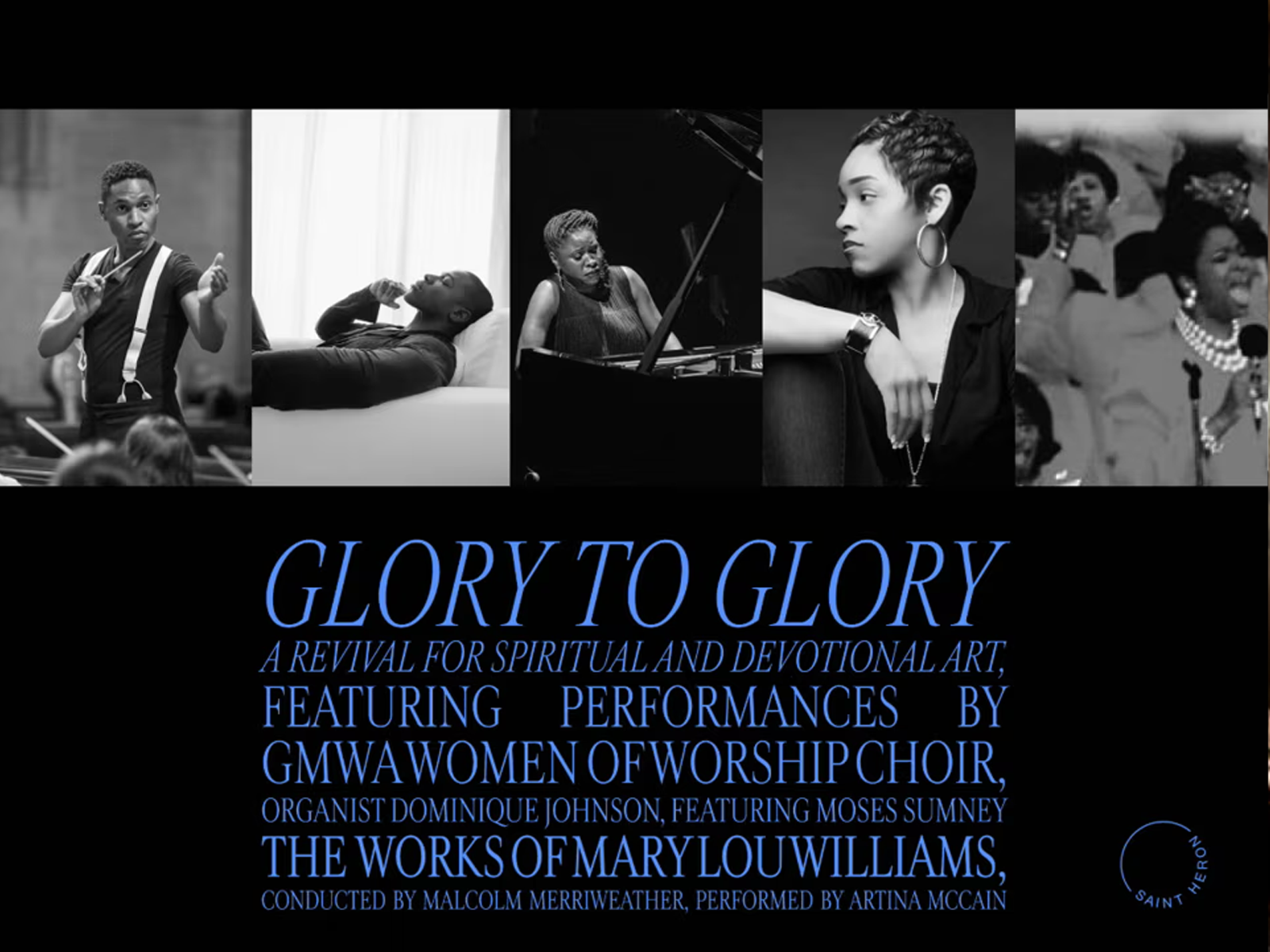 GLORY TO GLORY

A REVIVAL FOR SPIRITUAL AND DEVOTIONAL ART, FEATURING PERFORMANCES BY GMWA WOMEN OF WORSHIP CHOIR, ORGANIST DOMINIQUE JOHNSON, FEATURING MOSES SUMNEY THE WORKS OF MARY LOU WILLIAMS, CONDUCTED BY MALCOLM MERRIWEATHER, PERFORMED BY ARTINA MCCAIN

SAINT HERON